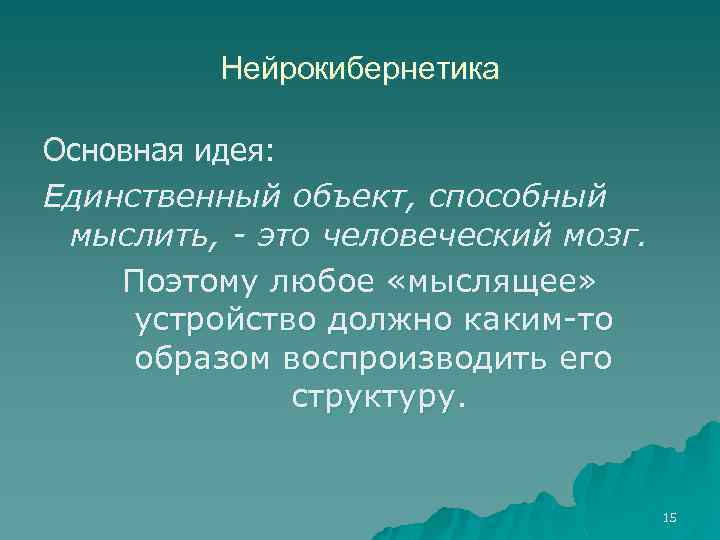 Нейрокибернетика

Основная идея:

Единственный объект, способный мыслить, - это человеческий мозг.

Поэтому любое «мыслящее» устройство должно каким-то образом воспроизводить его структуру.

15